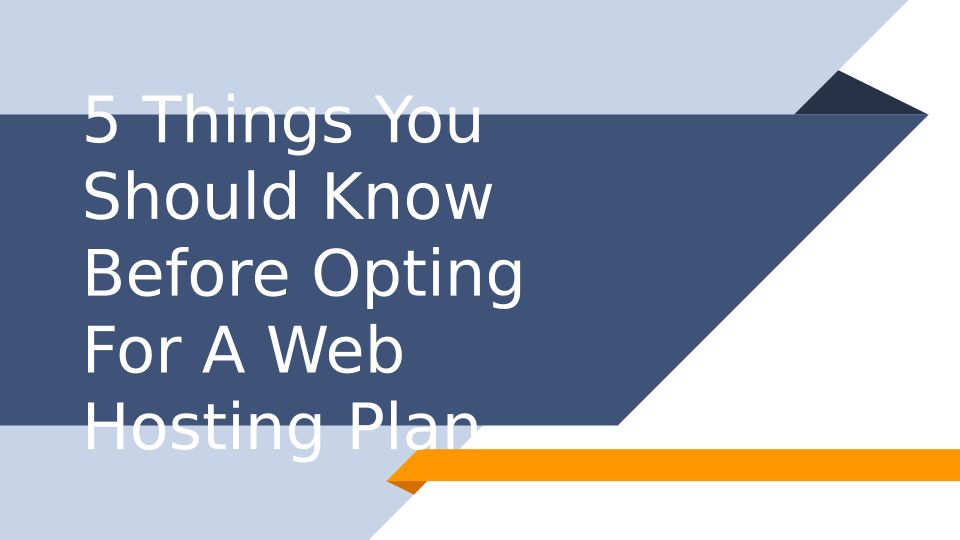 5 Things You Should Know Before Opting For A Web Hosting Plan